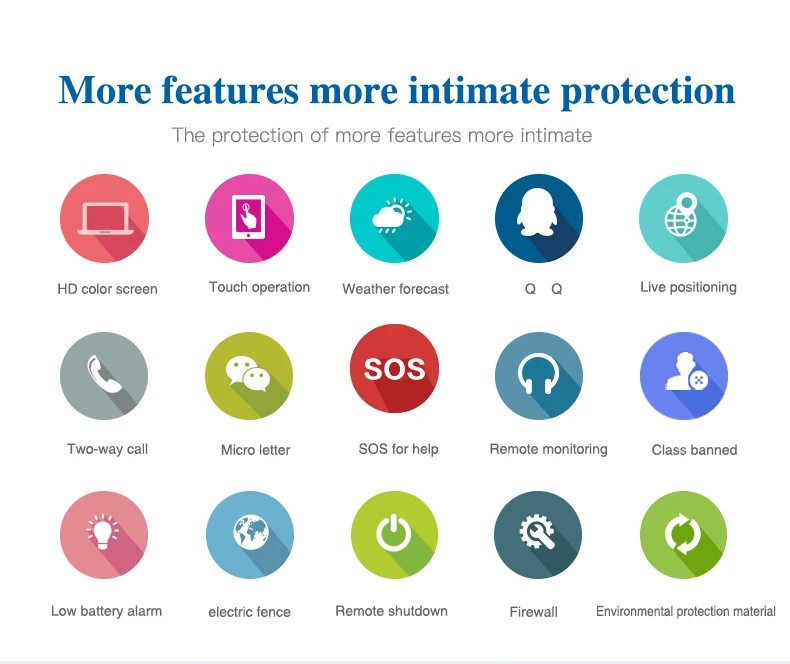 More features more intimate protection

The protection of more features more intimate

HD color screen

Touch operation

Weather forecast

Q Q

Live positioning

Two-way call

Micro letter

SOS

SOS for help

Remote monitoring

Class banned

Low battery alarm

electric fence

Remote shutdown

Firewall

Environmental protection material